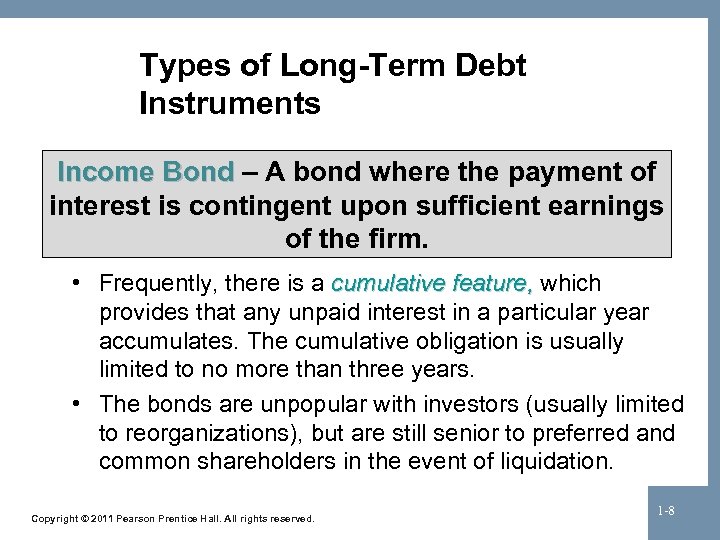 Types of Long-Term Debt Instruments

Income Bond – A bond where the payment of interest is contingent upon sufficient earnings of the firm.

• Frequently, there is a cumulative feature, which provides that any unpaid interest in a particular year accumulates. The cumulative obligation is usually limited to no more than three years.

• The bonds are unpopular with investors (usually limited to reorganizations), but are still senior to preferred and common shareholders in the event of liquidation.

Copyright © 2011 Pearson Prentice Hall. All rights reserved.

1-8